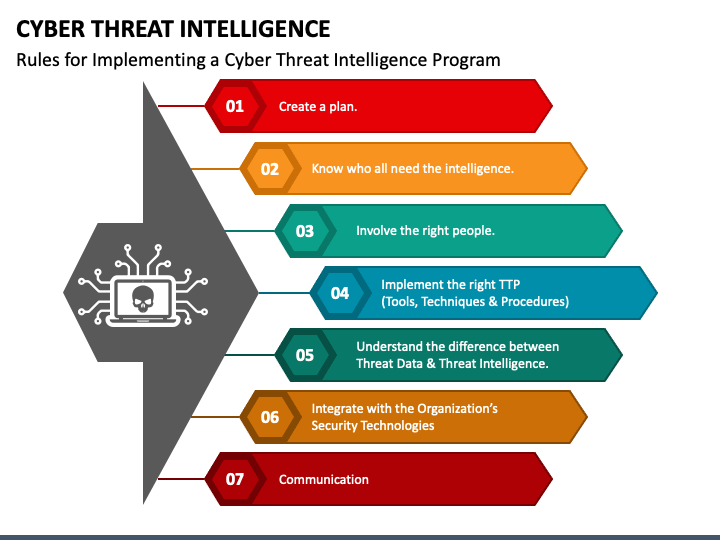 CYBER THREAT INTELLIGENCE

Rules for Implementing a Cyber Threat Intelligence Program

01 Create a plan.

02 Know who all need the intelligence.

03 Involve the right people.

04 Implement the right TTP (Tools, Techniques & Procedures)

05 Understand the difference between Threat Data & Threat Intelligence.

06 Integrate with the Organization's Security Technologies

07 Communication